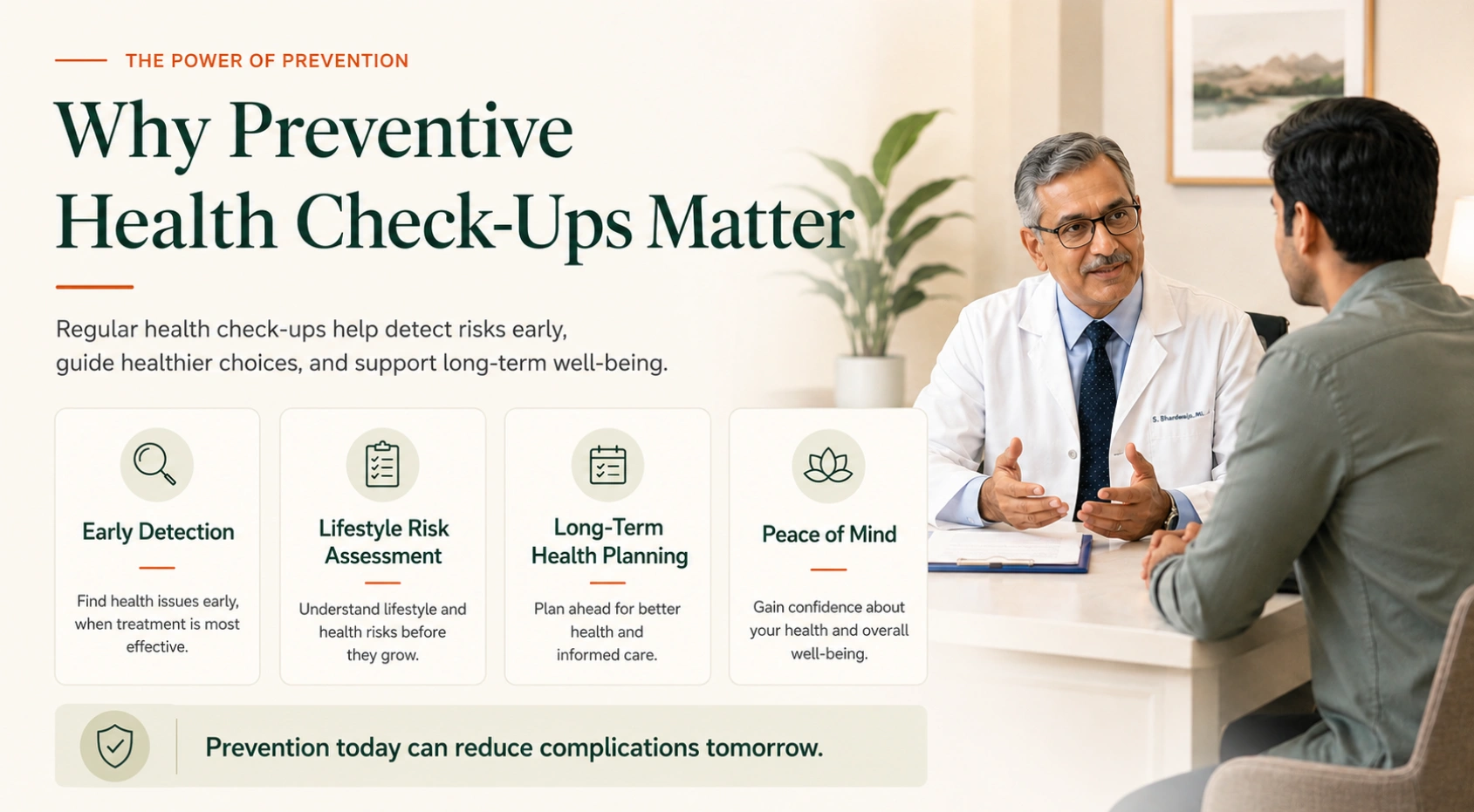 THE POWER OF PREVENTION

Why Preventive Health Check-Ups Matter

Regular health check-ups help detect risks early, guide healthier choices, and support long-term well-being.

Early Detection

Find health issues early, when treatment is most effective.

Lifestyle Risk Assessment

Understand lifestyle and health risks before they grow.

Long-Term Health Planning

Plan ahead for better health and informed care.

Peace of Mind

Gain confidence about your health and overall well-being.

Prevention today can reduce complications tomorrow.

S. Bhardwaj, MD